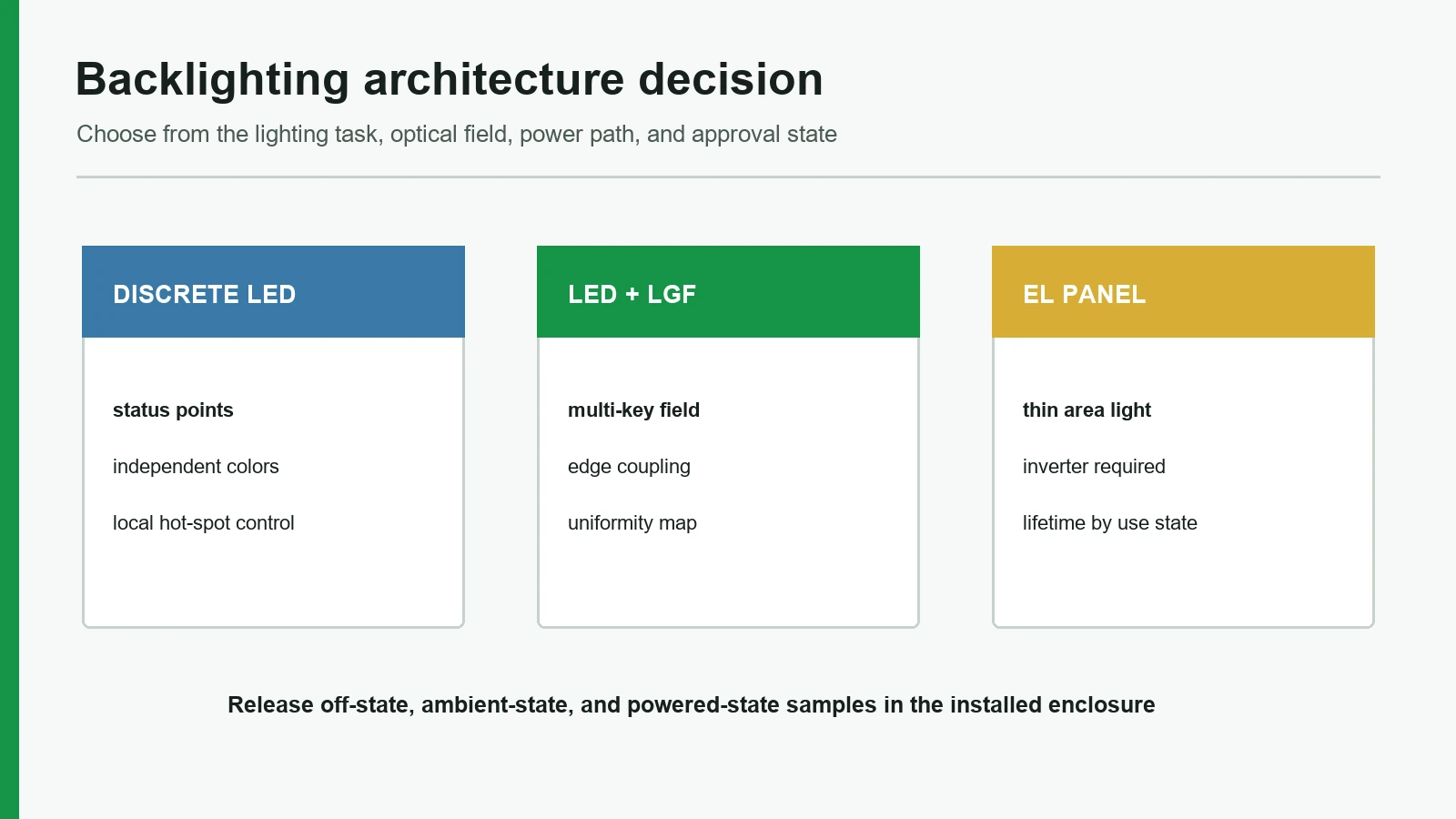 Backlighting architecture decision

Choose from the lighting task, optical field, power path, and approval state

DISCRETE LED

status points

independent colors

local hot-spot control

LED + LGF

multi-key field

edge coupling

uniformity map

EL PANEL

thin area light

inverter required

lifetime by use state

Release off-state, ambient-state, and powered-state samples in the installed enclosure